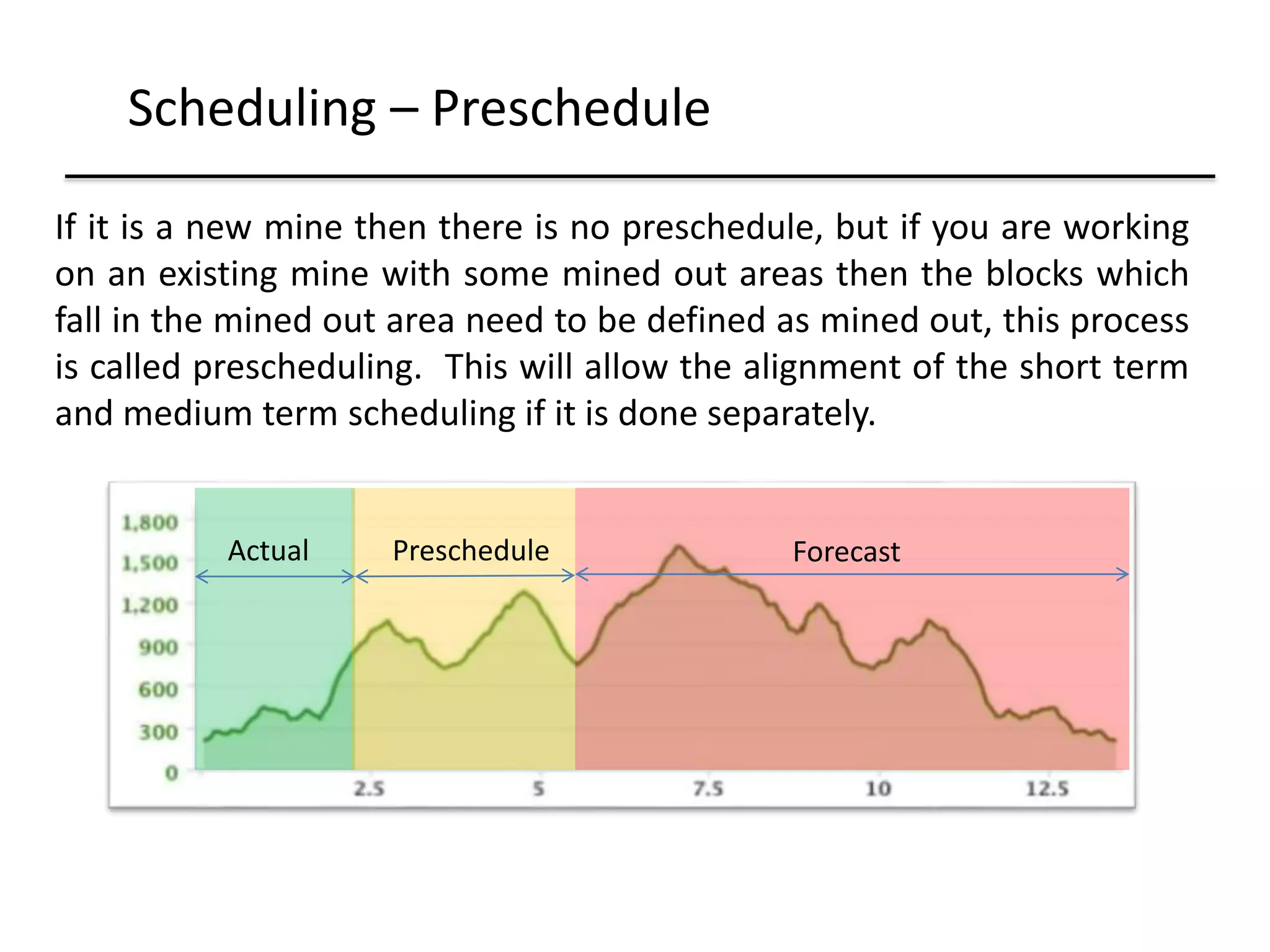 Scheduling – Preschedule

If it is a new mine then there is no preschedule, but if you are working on an existing mine with some mined out areas then the blocks which fall in the mined out area need to be defined as mined out, this process is called prescheduling.  This will allow the alignment of the short term and medium term scheduling if it is done separately.

1,800
1,500
1,200
900
600
300
0
Actual
Preschedule
Forecast
2.5
5
7.5
10
12.5